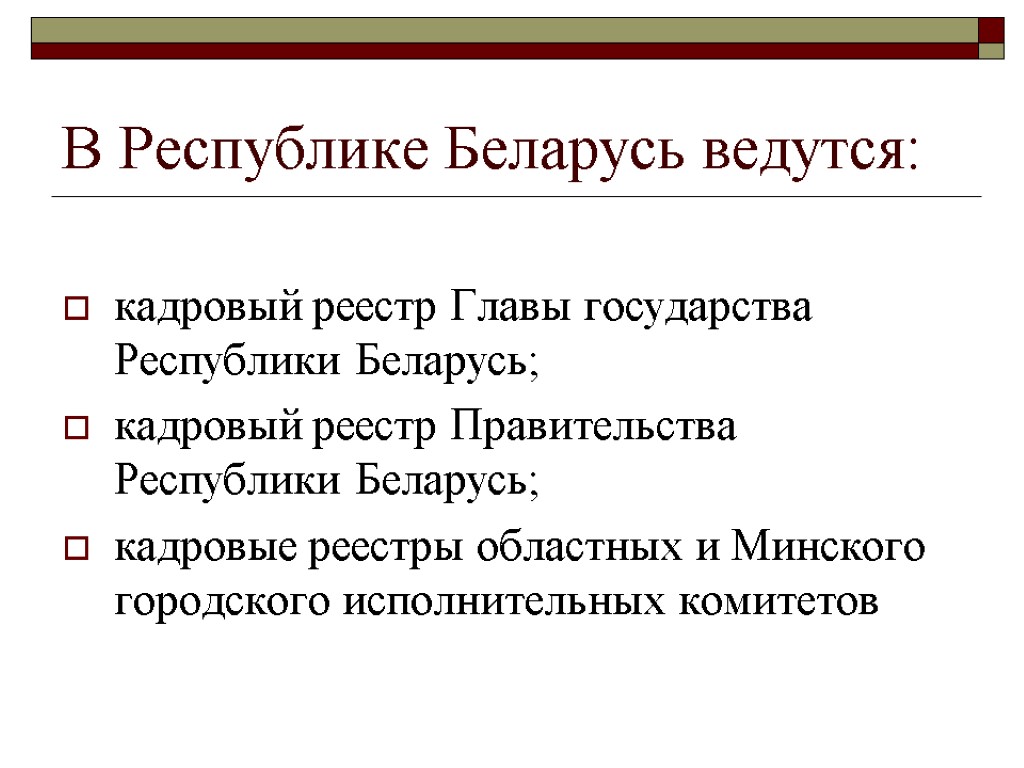 В Республике Беларусь ведутся:

кадровый реестр Главы государства Республики Беларусь;

кадровый реестр Правительства Республики Беларусь;

кадровые реестры областных и Минского городского исполнительных комитетов